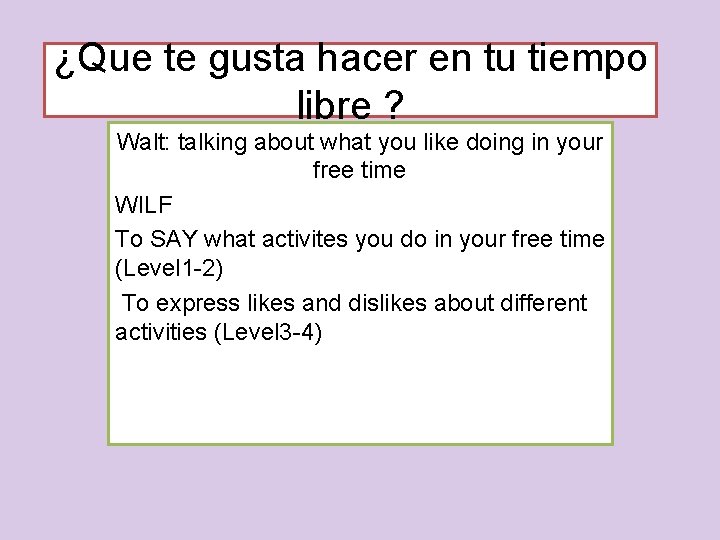 ¿Que te gusta hacer en tu tiempo libre ?

Walt: talking about what you like doing in your free time

WILF

To SAY what activites you do in your free time (Level1-2)

To express likes and dislikes about different activities (Level3-4)